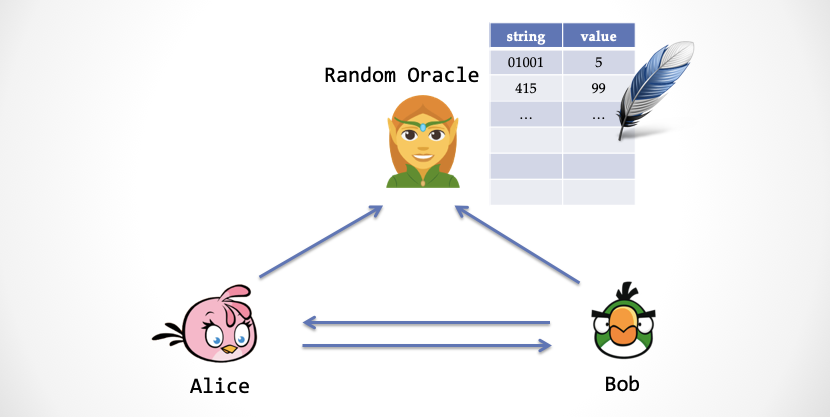 Random Oracle

| string | value |
|---|---|
| 01001 | 5 |
| 415 | 99 |
| … | … |
| | |
| | |
| | |

Alice

Bob